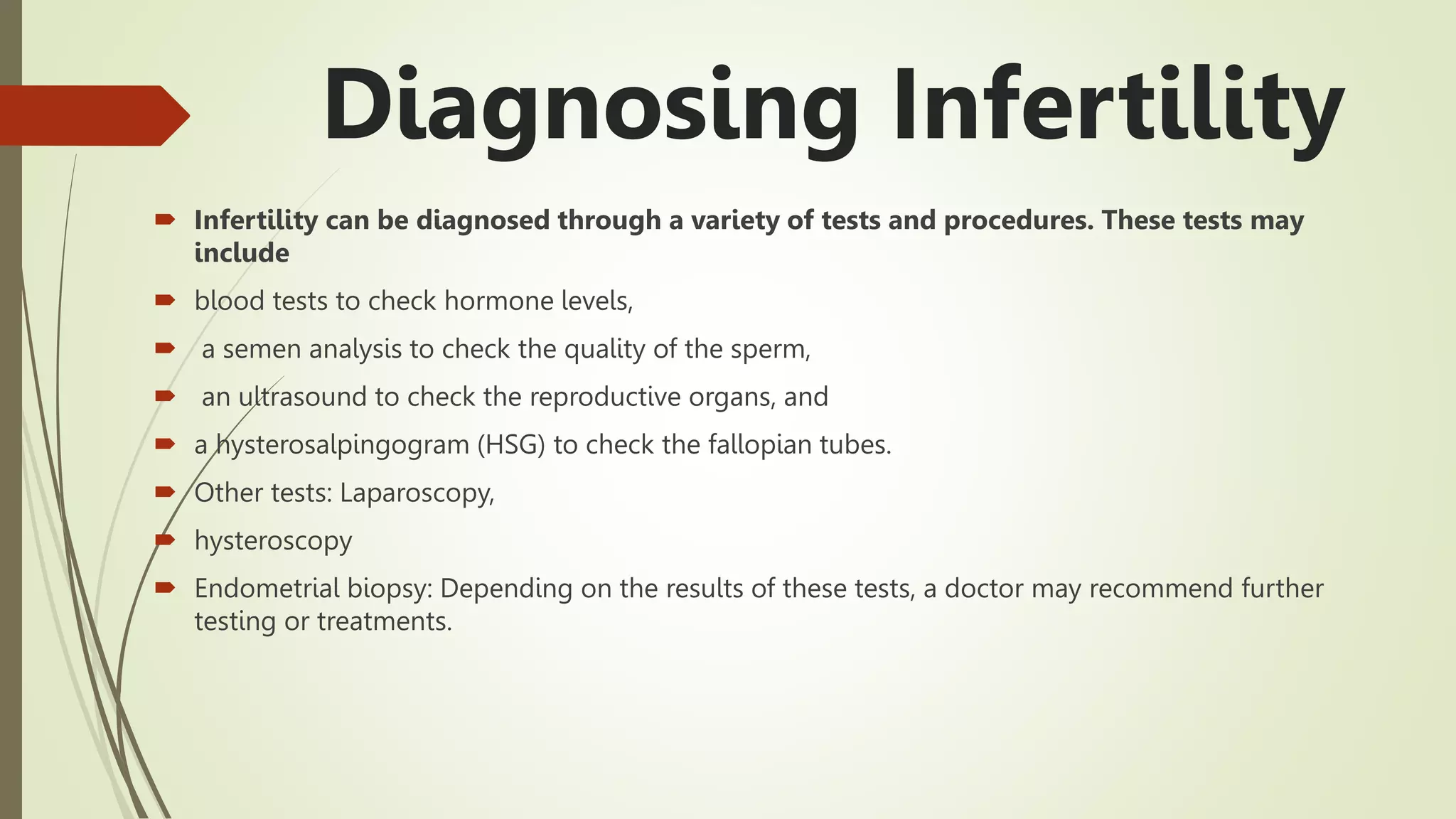 Diagnosing Infertility

Infertility can be diagnosed through a variety of tests and procedures. These tests may include

blood tests to check hormone levels,

a semen analysis to check the quality of the sperm,

an ultrasound to check the reproductive organs, and

a hysterosalpingogram (HSG) to check the fallopian tubes.

Other tests: Laparoscopy,

hysteroscopy

Endometrial biopsy: Depending on the results of these tests, a doctor may recommend further testing or treatments.